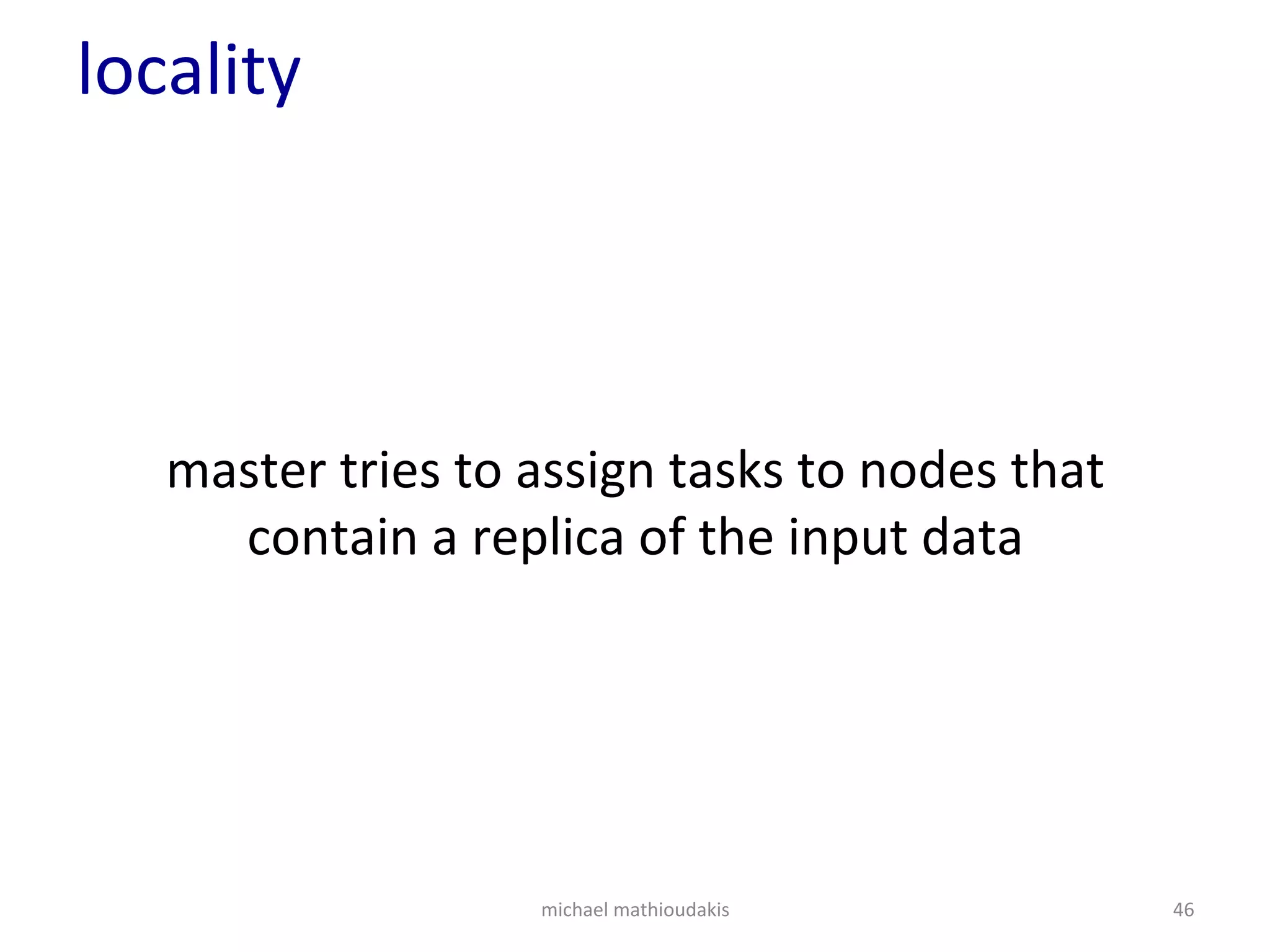 locality

master tries to assign tasks to nodes that contain a replica of the input data

michael mathioudakis

46